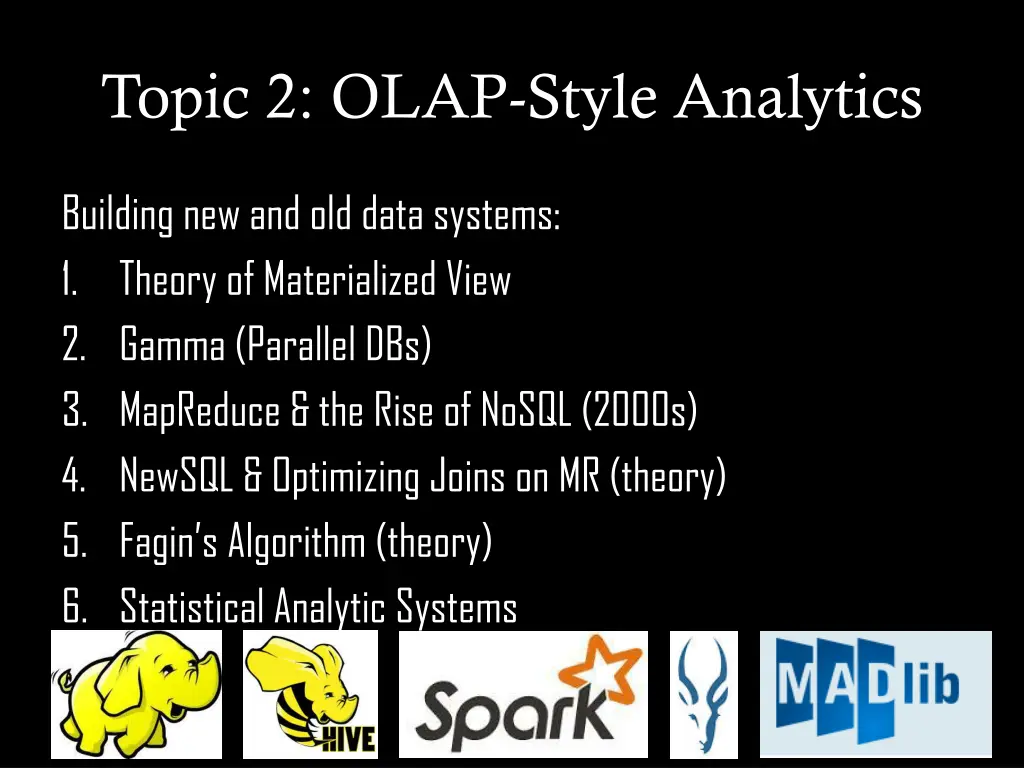 Topic 2: OLAP-Style Analytics

Building new and old data systems:
1. Theory of Materialized View
2. Gamma (Parallel DBs)
3. MapReduce & the Rise of NoSQL (2000s)
4. NewSQL & Optimizing Joins on MR (theory)
5. Fagin's Algorithm (theory)
6. Statistical Analytic Systems

HIVE

Spark

MADlib